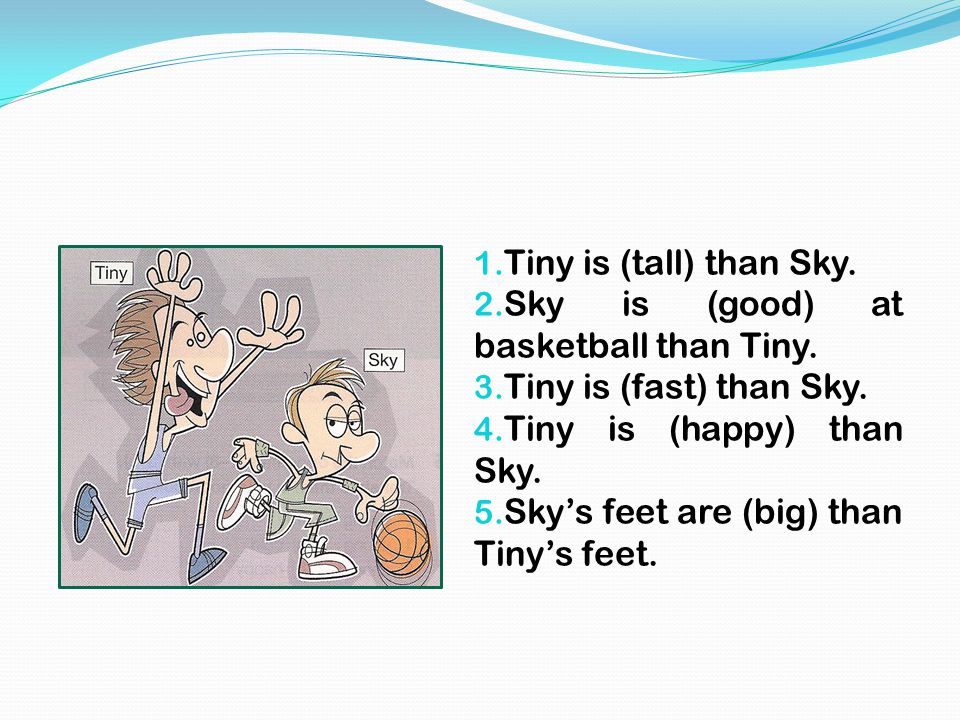 Tiny

Sky

1.Tiny is (tall) than Sky.
2.Sky is (good) at basketball than Tiny.
3.Tiny is (fast) than Sky.
4.Tiny is (happy) than Sky.
5.Sky’s feet are (big) than Tiny’s feet.